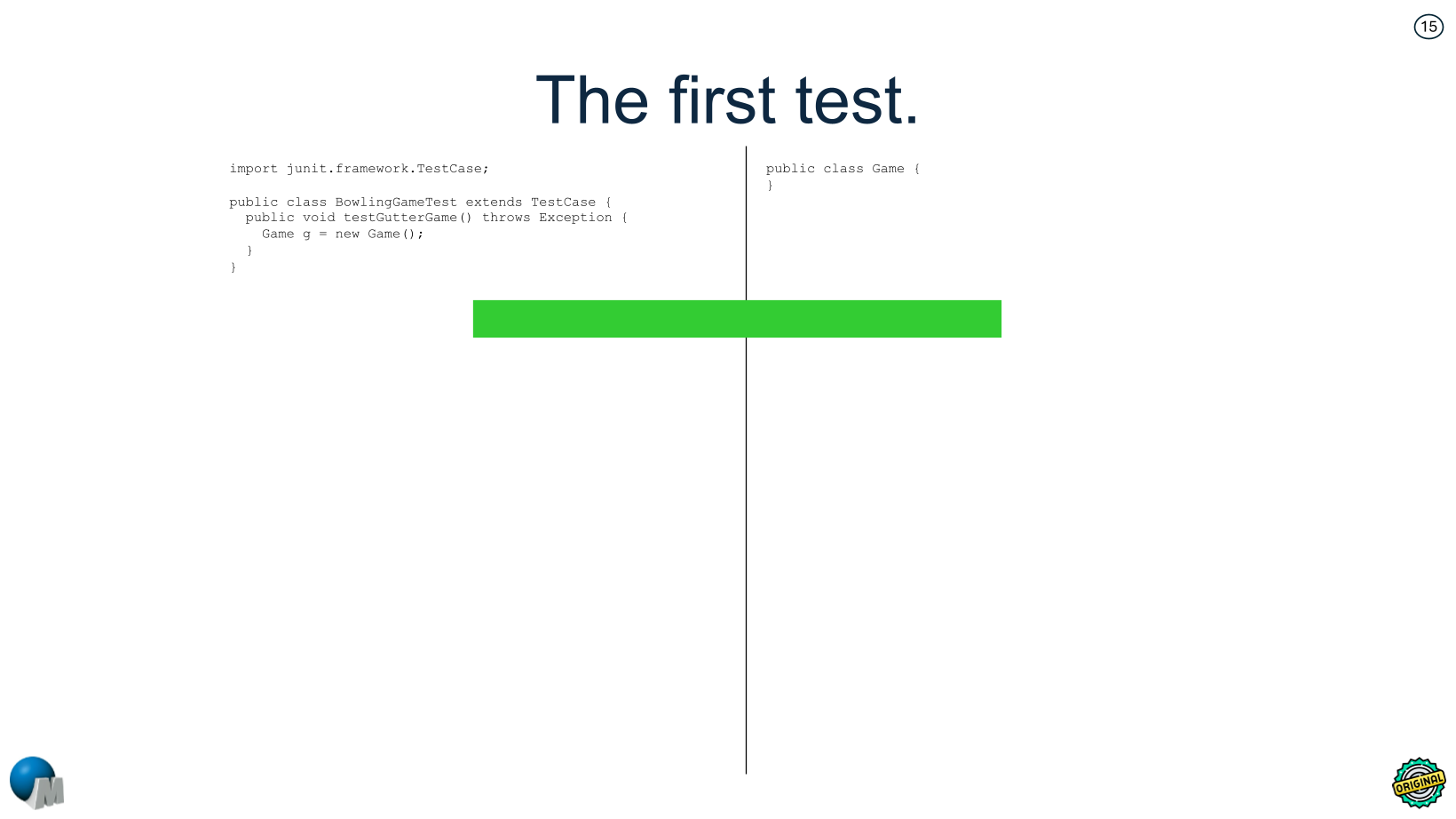 15

The first test.

import junit.framework.TestCase;

public class BowlingGameTest extends TestCase {
  public void testGutterGame() throws Exception {
    Game g = new Game();
  }
}

public class Game {
}

M

ORIGINAL